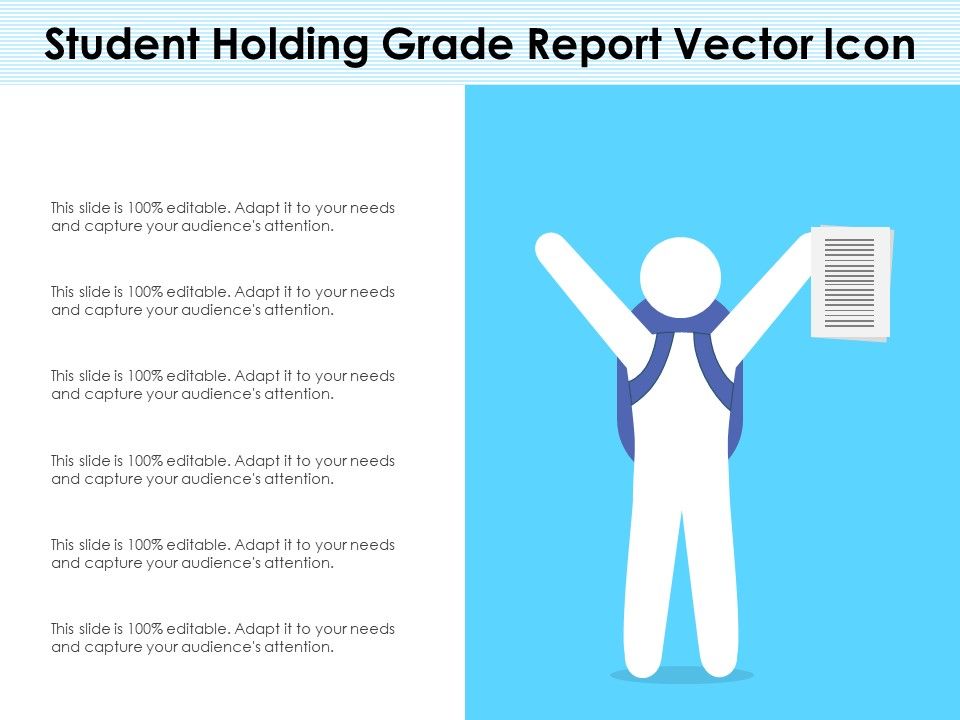 Student Holding Grade Report Vector Icon

This slide is 100% editable. Adapt it to your needs and capture your audience's attention.

This slide is 100% editable. Adapt it to your needs and capture your audience's attention.

This slide is 100% editable. Adapt it to your needs and capture your audience's attention.

This slide is 100% editable. Adapt it to your needs and capture your audience's attention.

This slide is 100% editable. Adapt it to your needs and capture your audience's attention.

This slide is 100% editable. Adapt it to your needs and capture your audience's attention.